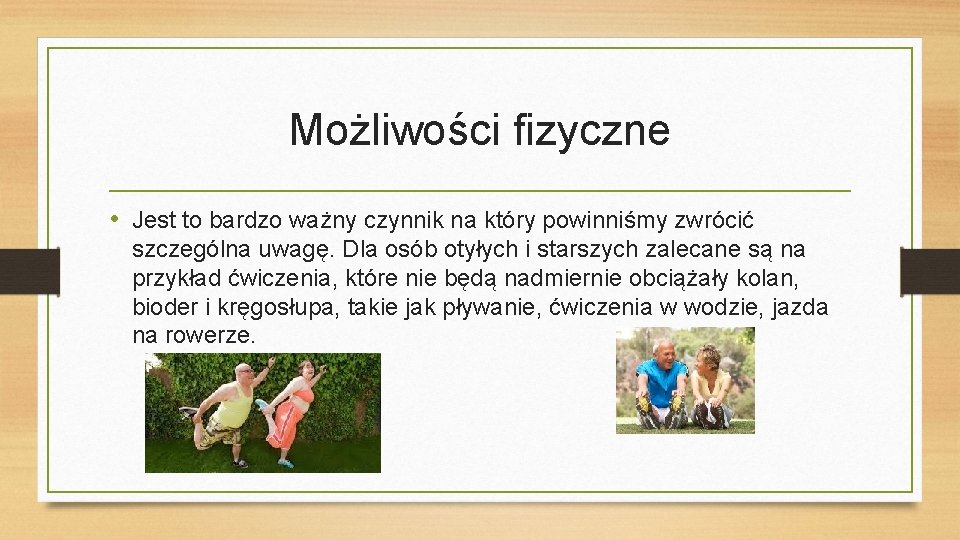 Możliwości fizyczne

• Jest to bardzo ważny czynnik na który powinniśmy zwrócić szczególna uwagę. Dla osób otyłych i starszych zalecane są na przykład ćwiczenia, które nie będą nadmiernie obciążały kolan, bioder i kręgosłupa, takie jak pływanie, ćwiczenia w wodzie, jazda na rowerze.